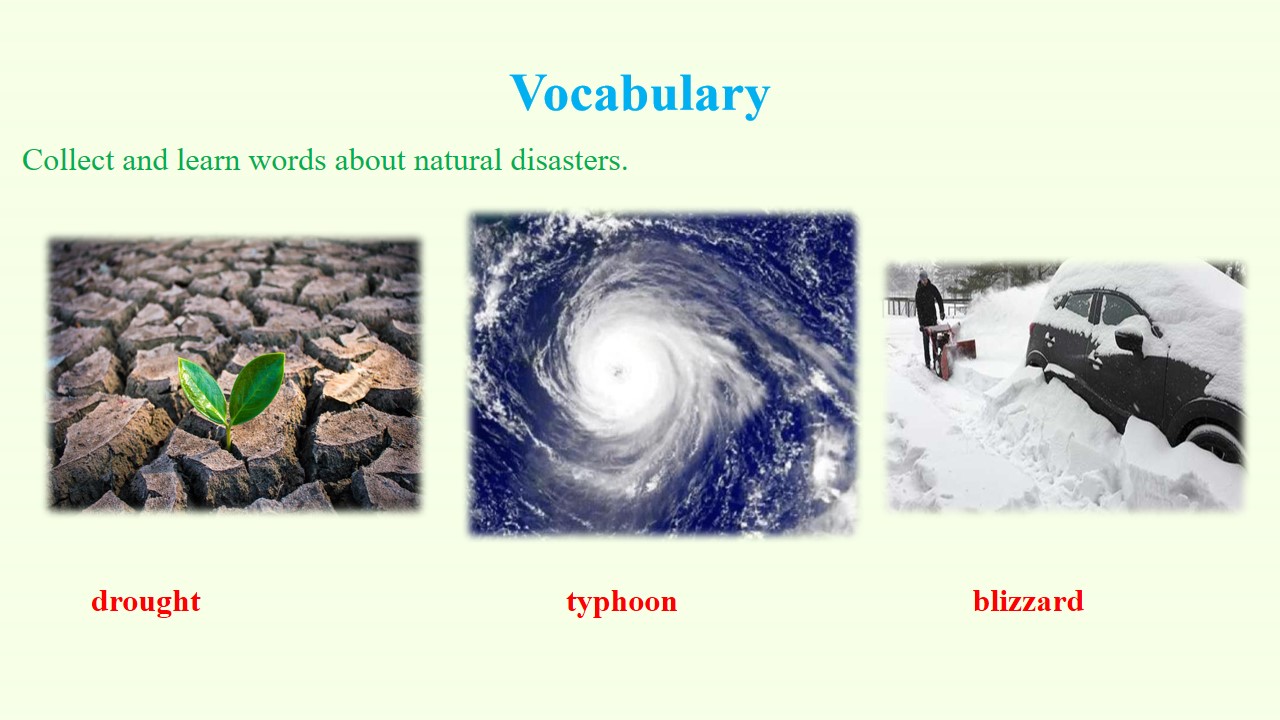 Vocabulary

Collect and learn words about natural disasters.

drought

typhoon

blizzard